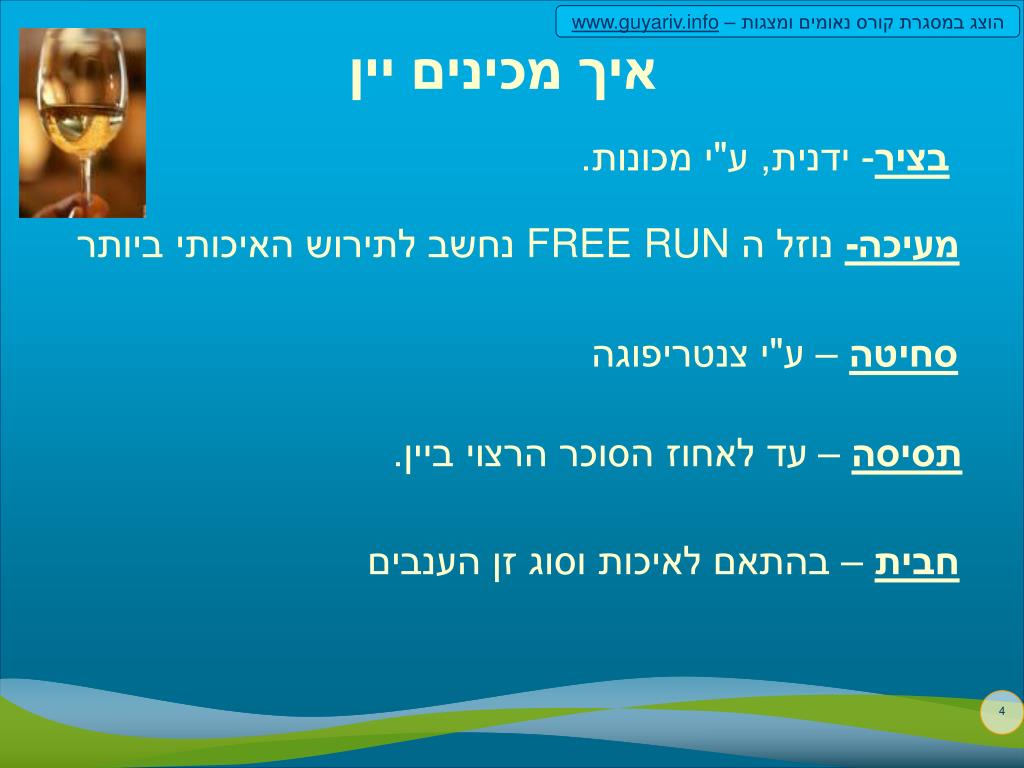 הוצג במסגרת קורס נאומים ומצגות – www.guyariv.info

איך מכינים יין

בציר- ידנית, ע"י מכונות.

מעיכה- נוזל ה FREE RUN נחשב לתירוש האיכותי ביותר

סחיטה – ע"י צנטריפוגה

תסיסה – עד לאחוז הסוכר הרצוי ביין.

חבית – בהתאם לאיכות וסוג זן הענבים

4